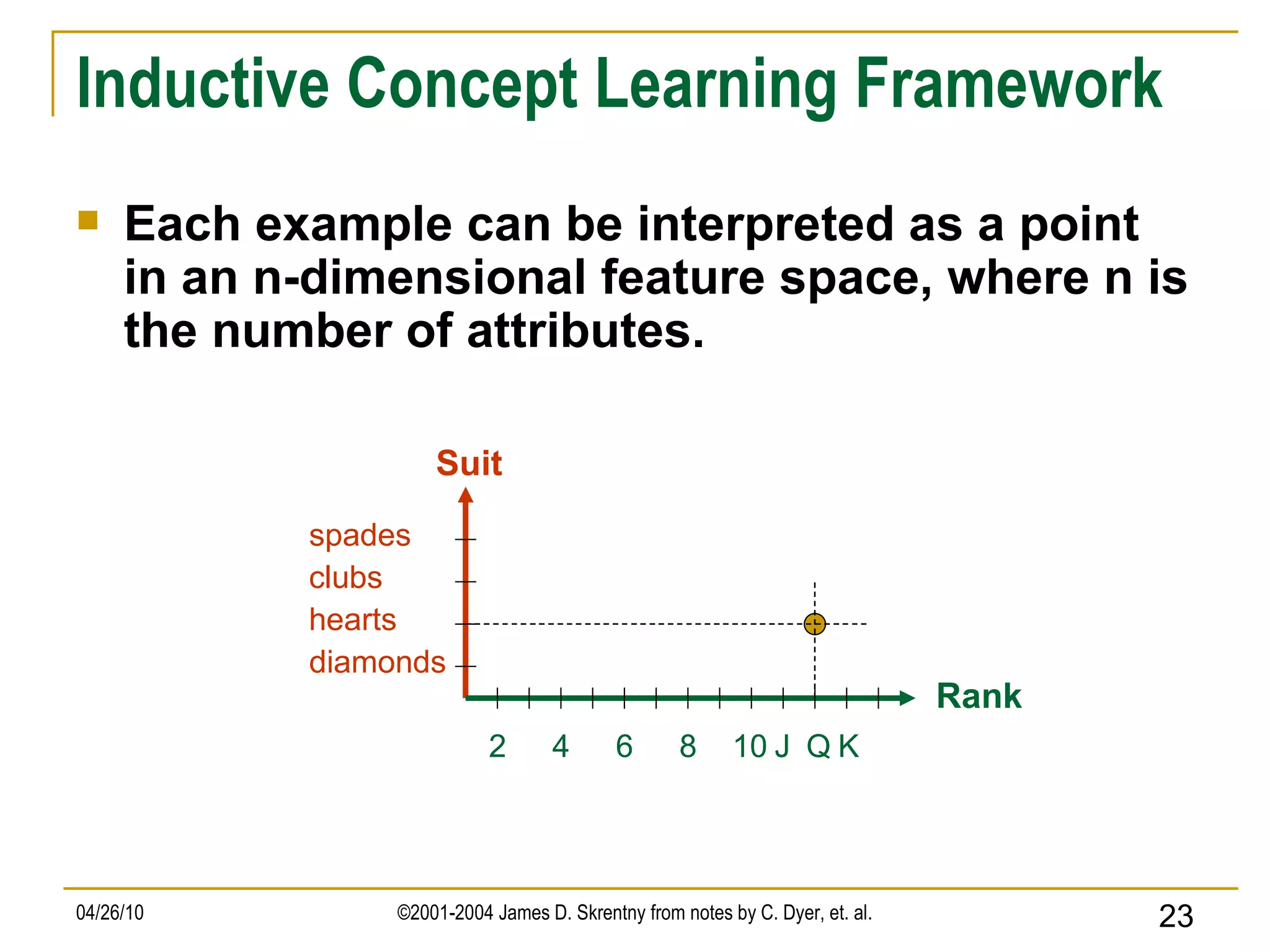 Inductive Concept Learning Framework

Each example can be interpreted as a point in an n-dimensional feature space, where n is the number of attributes.

Suit

spades
clubs
hearts
diamonds

Rank

2 4 6 8 10 J Q K

04/26/10

©2001-2004 James D. Skrentny from notes by C. Dyer, et. al.

23